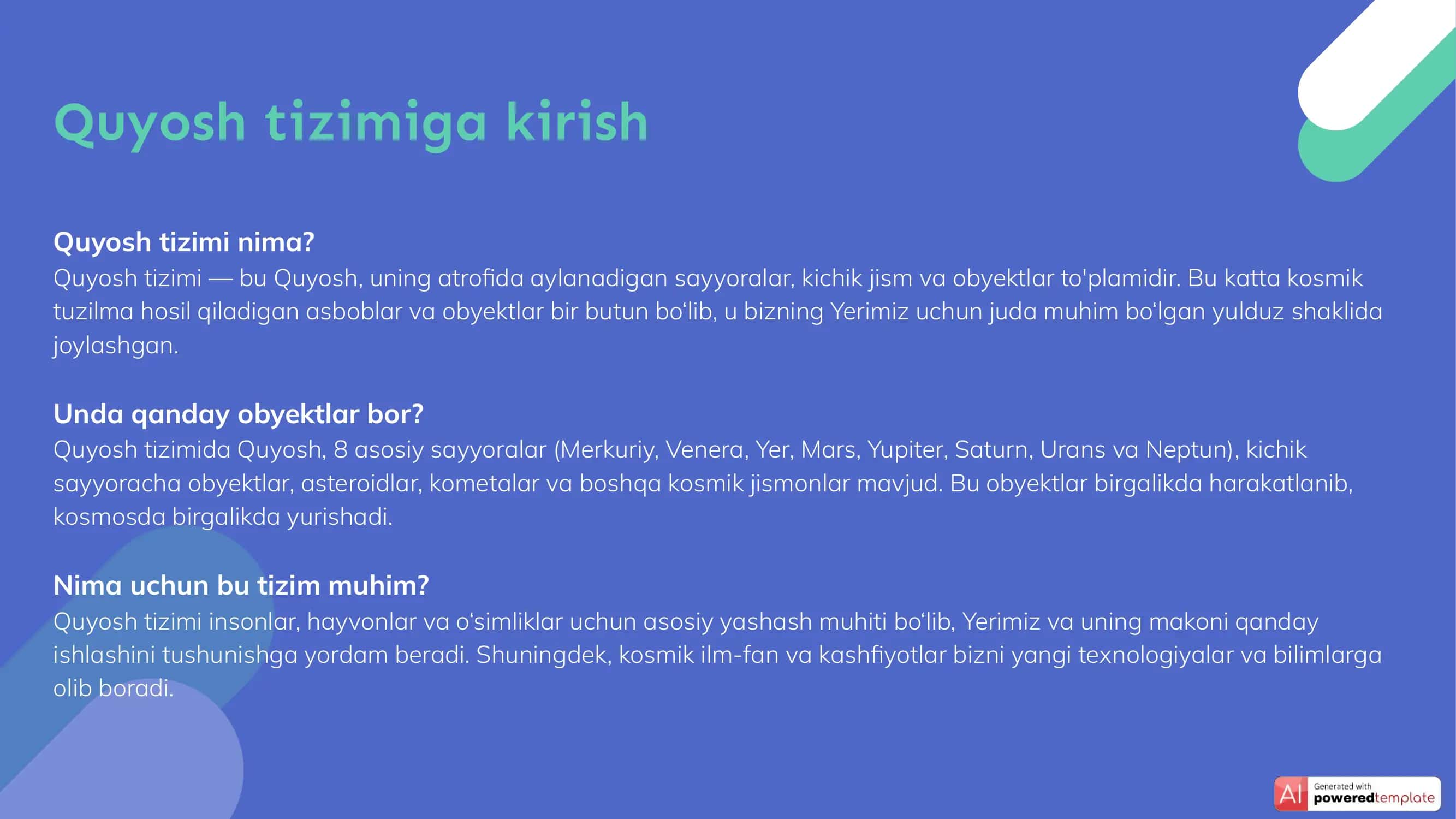 Quyosh tizimiga kirish

Quyosh tizimi nima?

Quyosh tizimi — bu Quyosh, uning atrofida aylanadigan sayyoralar, kichik jism va obyektlar to'plamidir. Bu katta kosmik tuzilma hosil qiladigan asboblar va obyektlar bir butun bo'lib, u bizning Yerimiz uchun juda muhim bo'lgan yulduz shaklida joylashgan.

Unda qanday obyektlar bor?

Quyosh tizimida Quyosh, 8 asosiy sayyoralar (Merkuriy, Venera, Yer, Mars, Yupiter, Saturn, Urans va Neptun), kichik sayyoracha obyektlar, asteroidlar, kometalar va boshqa kosmik jismonlar mavjud. Bu obyektlar birgalikda harakatlanib, kosmosda birgalikda yurishadi.

Nima uchun bu tizim muhim?

Quyosh tizimi insonlar, hayvonlar va o'simliklar uchun asosiy yashash muhiti bo'lib, Yerimiz va uning makoni qanday ishlashini tushunishga yordam beradi. Shuningdek, kosmik ilm-fan va kashfiyotlar bizni yangi texnologiyalar va bilimlarga olib boradi.

AI Generated with poweredtemplate